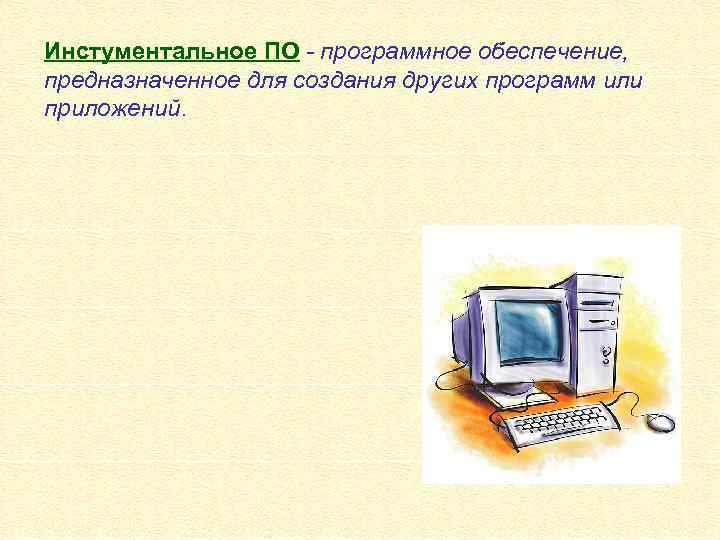 Инстументальное ПО - программное обеспечение, предназначенное для создания других программ или приложений.